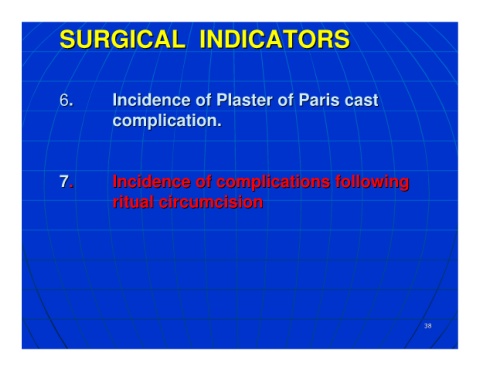 SURGICAL INDICATORS

6. Incidence of Plaster of Paris cast complication.

7. Incidence of complications following ritual circumcision

38